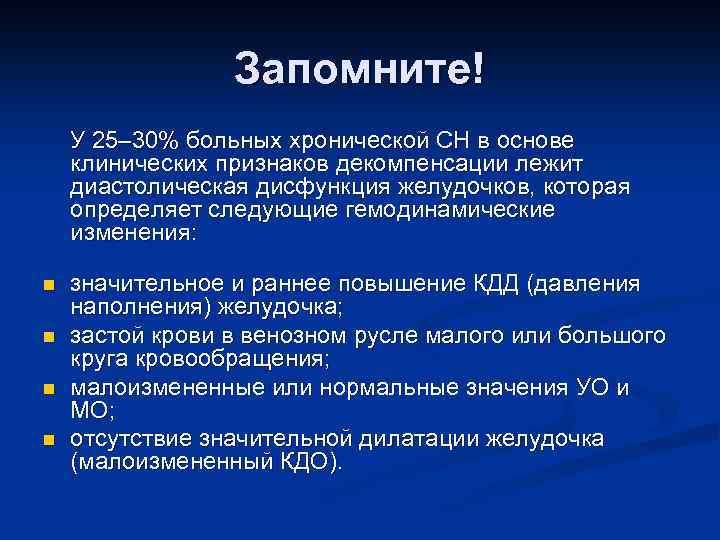 Запомните!

У 25–30% больных хронической СН в основе клинических признаков декомпенсации лежит диастолическая дисфункция желудочков, которая определяет следующие гемодинамические изменения:

- значительное и раннее повышение КДД (давления наполнения) желудочка;
- застой крови в венозном русле малого или большого круга кровообращения;
- малоизмененные или нормальные значения УО и МО;
- отсутствие значительной дилатации желудочка (малоизмененный КДО).